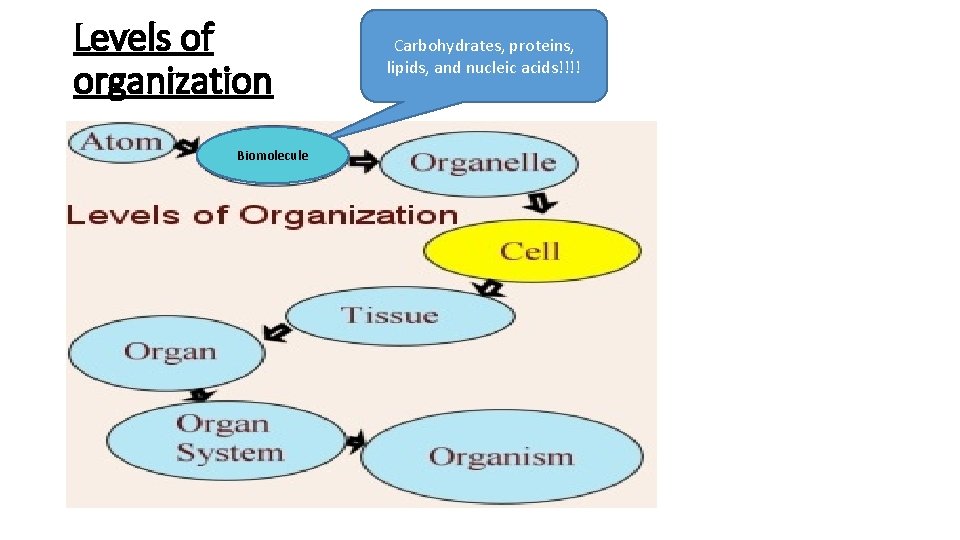 Levels of organization

Carbohydrates, proteins, lipids, and nucleic acids!!!!

Atom

Biomolecule

Organelle

Levels of Organization

Cell

Tissue

Organ

Organ System

Organism